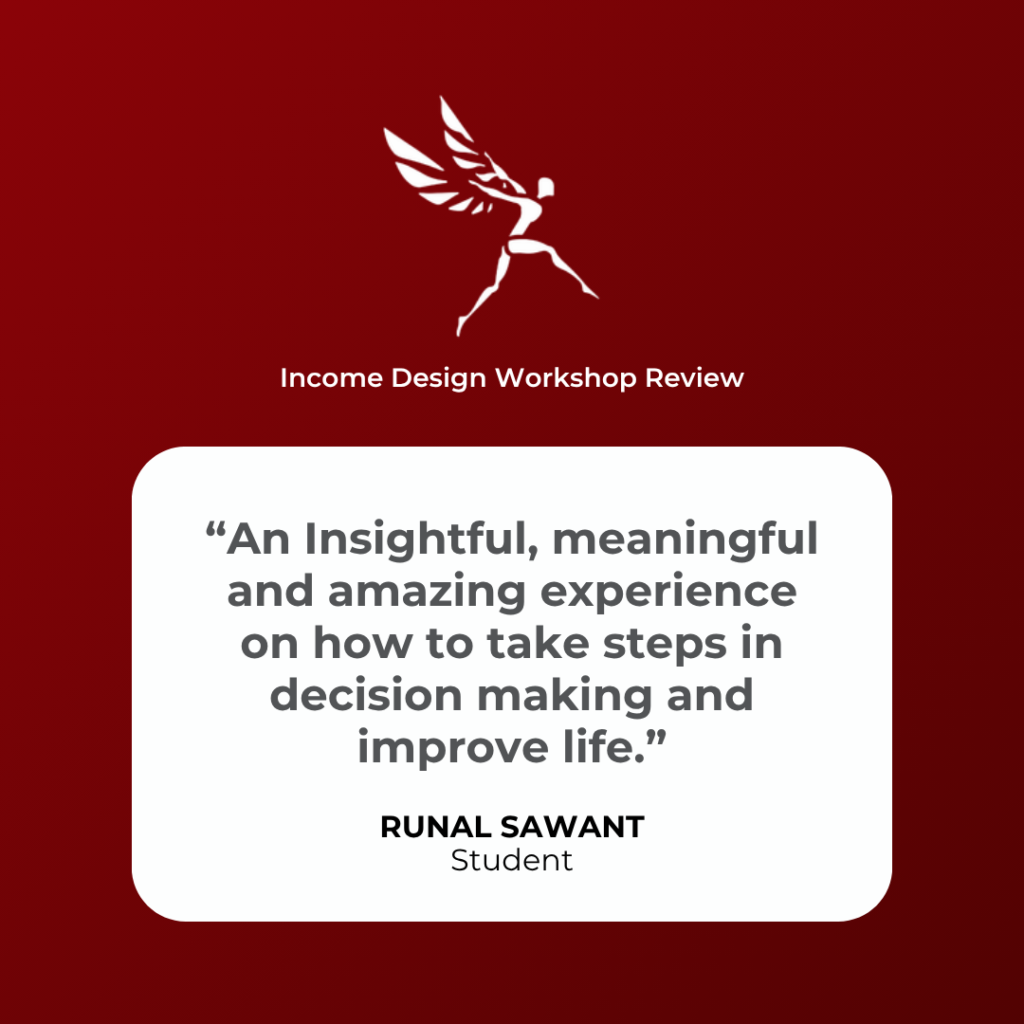 Income Design Workshop Review

“An Insightful, meaningful and amazing experience on how to take steps in decision making and improve life.”

RUNAL SAWANT
Student